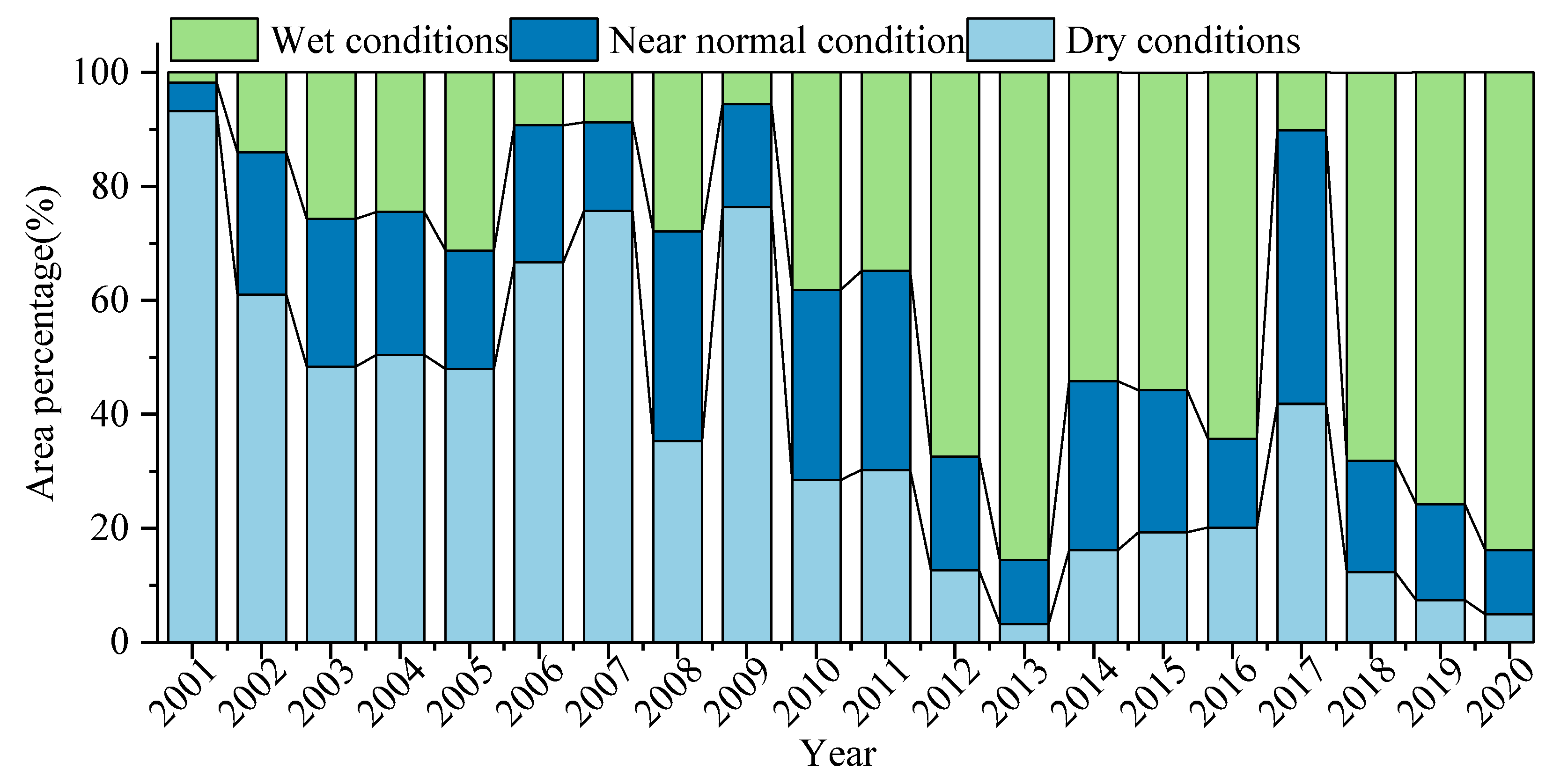 Wet conditions
Near normal condition
Dry conditions

Area percentage(%)

100
80
60
40
20
0

2001
2002
2003
2004
2005
2006
2007
2008
2009
2010
2011
2012
2013
2014
2015
2016
2017
2018
2019
2020

Year